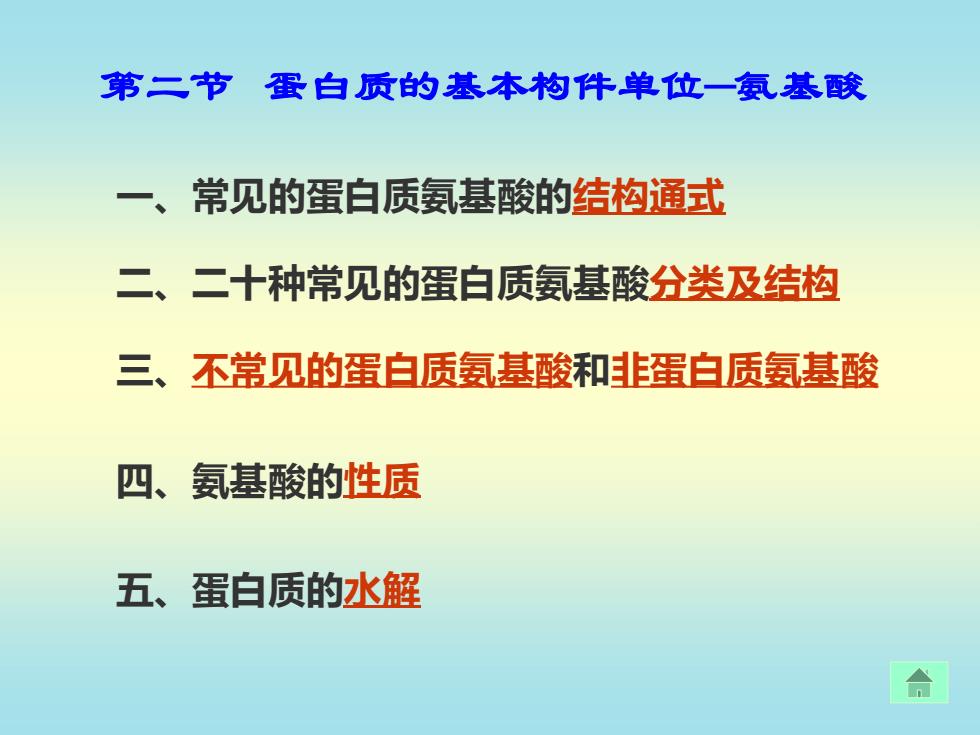 第二节 蛋白质的基本构件单位—氨基酸

一、常见的蛋白质氨基酸的结构通式

二、二十种常见的蛋白质氨基酸分类及结构

三、不常见的蛋白质氨基酸和非蛋白质氨基酸

四、氨基酸的性质

五、蛋白质的水解